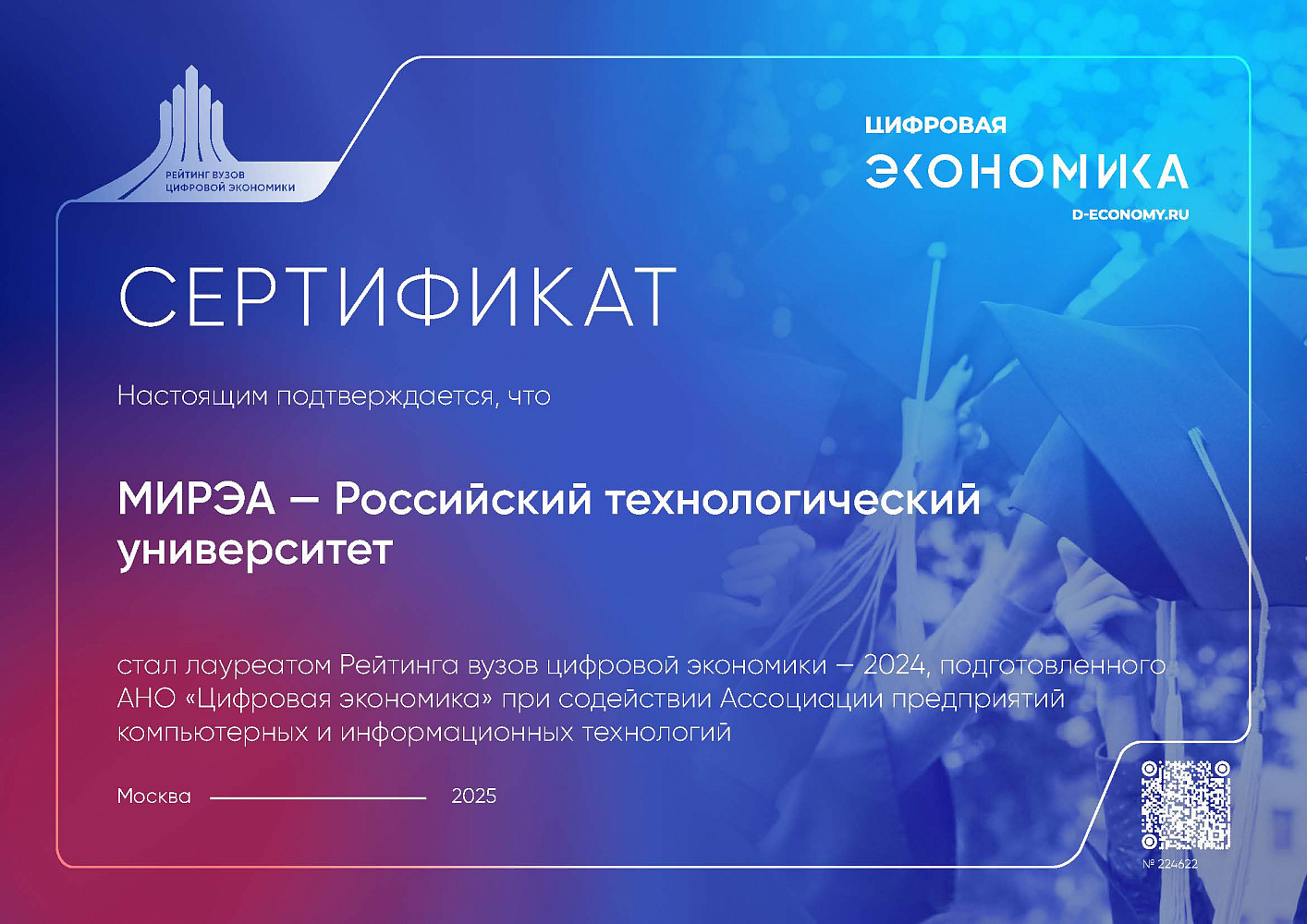 РЕЙТИНГ ВУЗОВ ЦИФРОВОЙ ЭКОНОМИКИ

ЦИФРОВАЯ ЭКОНОМИКА
D-ECONOMY.RU

СЕРТИФИКАТ

Настоящим подтверждается, что

МИРЭА — Российский технологический университет

стал лауреатом Рейтинга вузов цифровой экономики — 2024, подготовленного АНО «Цифровая экономика» при содействии Ассоциации предприятий компьютерных и информационных технологий

Москва 2025

№ 224622